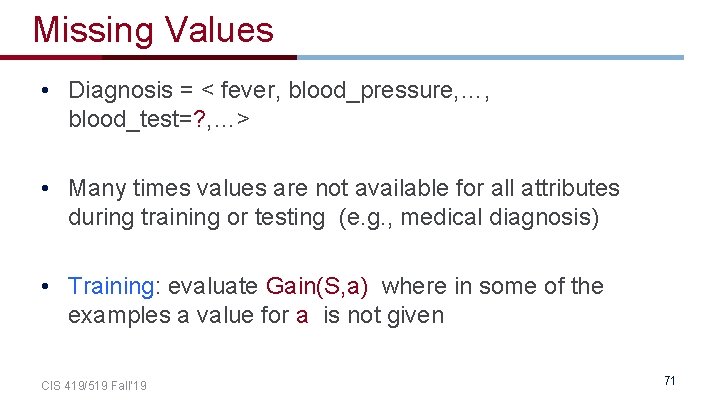 Missing Values

• Diagnosis = < fever, blood_pressure,…, blood_test=?,…>

• Many times values are not available for all attributes during training or testing (e.g., medical diagnosis)

• Training: evaluate Gain(S,a) where in some of the examples a value for a is not given

CIS 419/519 Fall'19

71